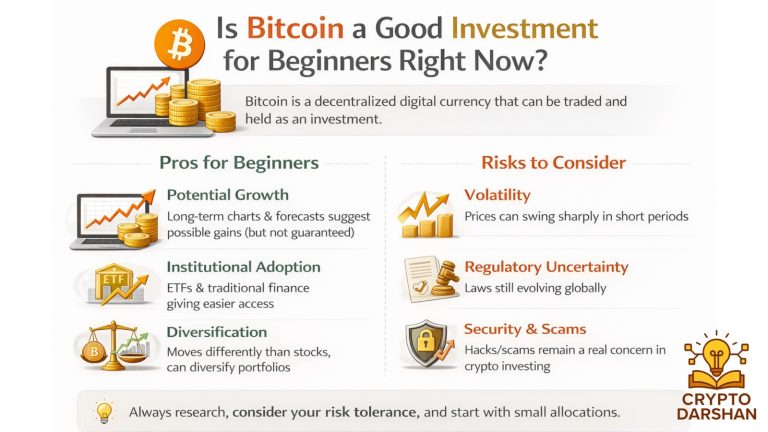 Is Bitcoin a Good Investment for Beginners Right Now?

Bitcoin is a decentralized digital currency that can be traded and held as an investment.

Pros for Beginners

Potential Growth
Long-term charts & forecasts suggest possible gains (but not guaranteed)

ETF

Institutional Adoption
ETFs & traditional finance giving easier access

Diversification
Moves differently than stocks, can diversify portfolios

Risks to Consider

Volatility
Prices can swing sharply in short periods

Regulatory Uncertainty
Laws still evolving globally

Security & Scams
Hacks/scams remain a real concern in crypto investing

Always research, consider your risk tolerance, and start with small allocations.

CRYPTO DARSHAN